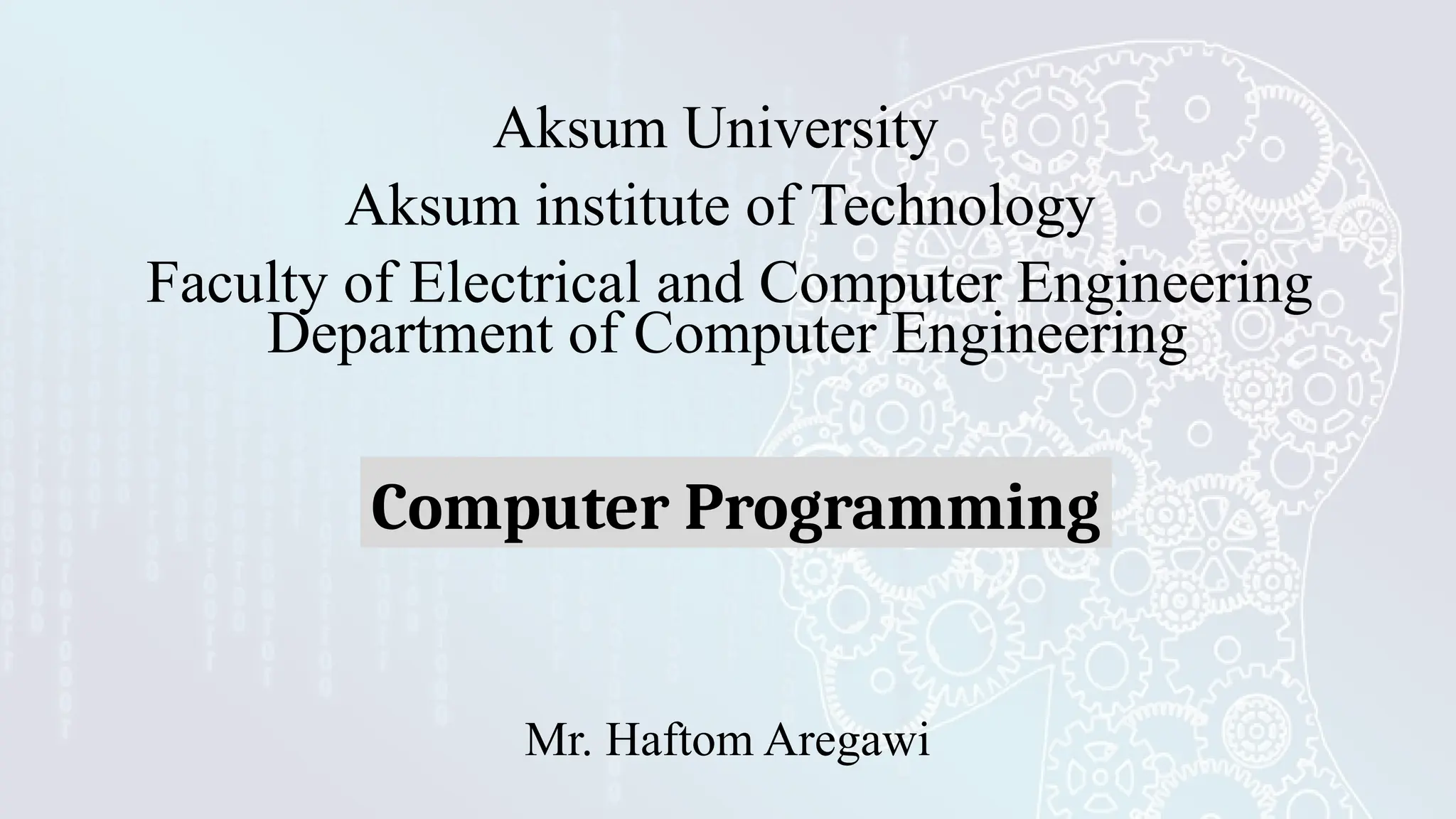 Aksum University
Aksum institute of Technology
Faculty of Electrical and Computer Engineering
Department of Computer Engineering

Computer Programming

Mr. Haftom Aregawi